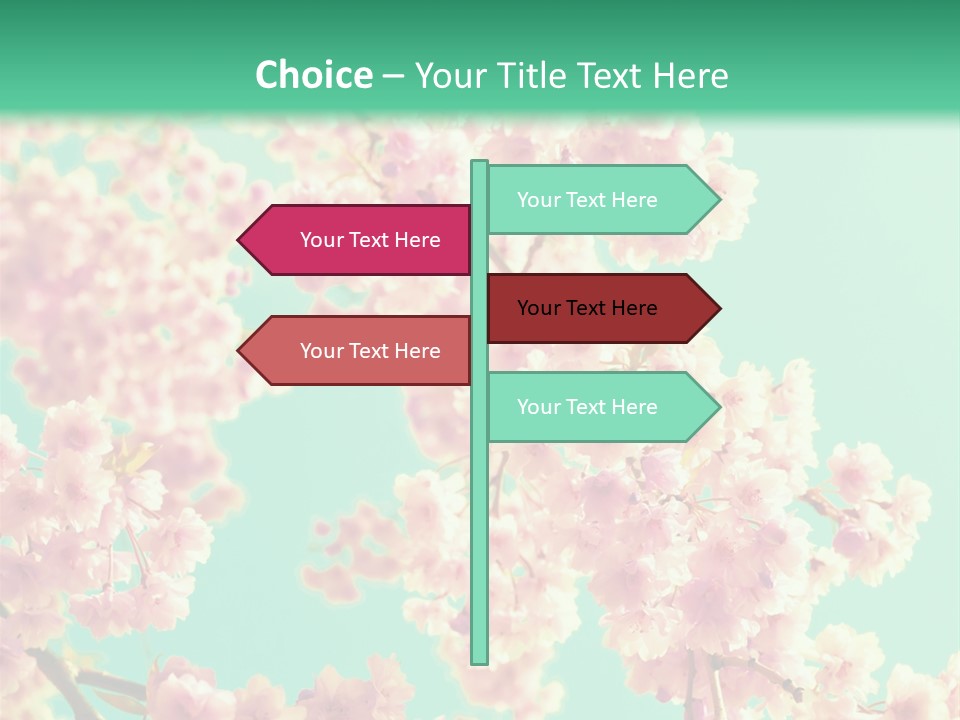 Choice – Your Title Text Here

Your Text Here

Your Text Here

Your Text Here

Your Text Here

Your Text Here